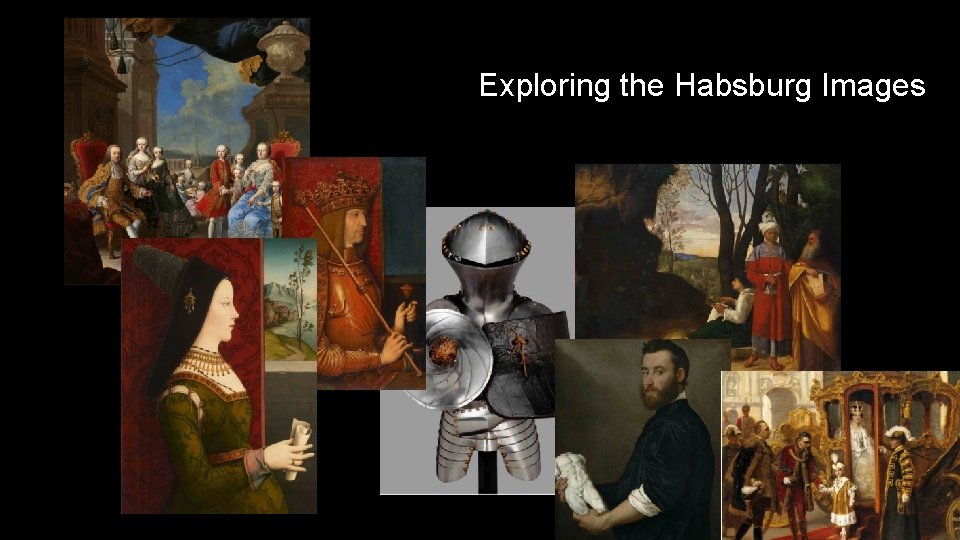 Exploring the Habsburg Images